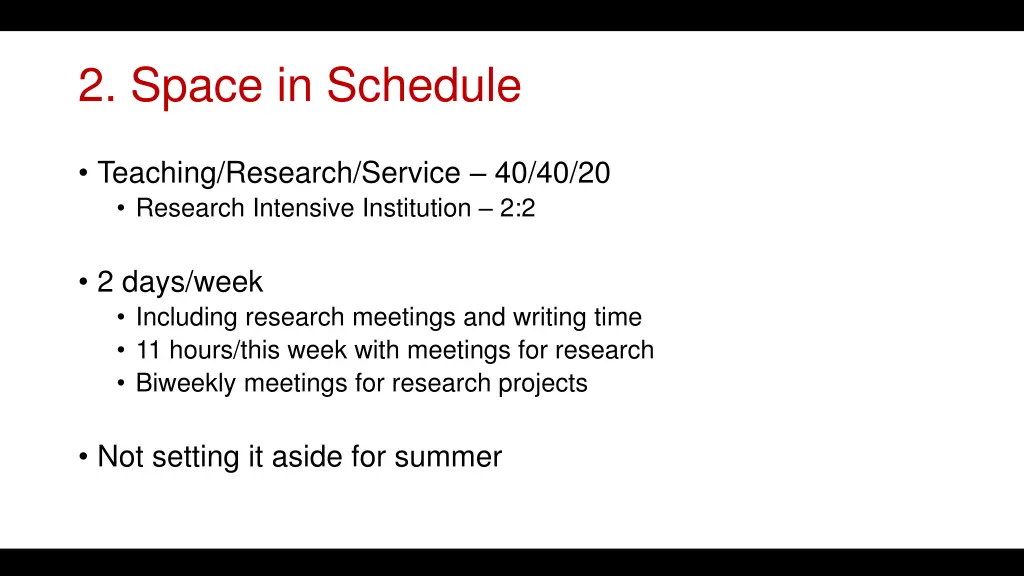 2. Space in Schedule

• Teaching/Research/Service – 40/40/20
  • Research Intensive Institution – 2:2

• 2 days/week
  • Including research meetings and writing time
  • 11 hours/this week with meetings for research
  • Biweekly meetings for research projects

• Not setting it aside for summer